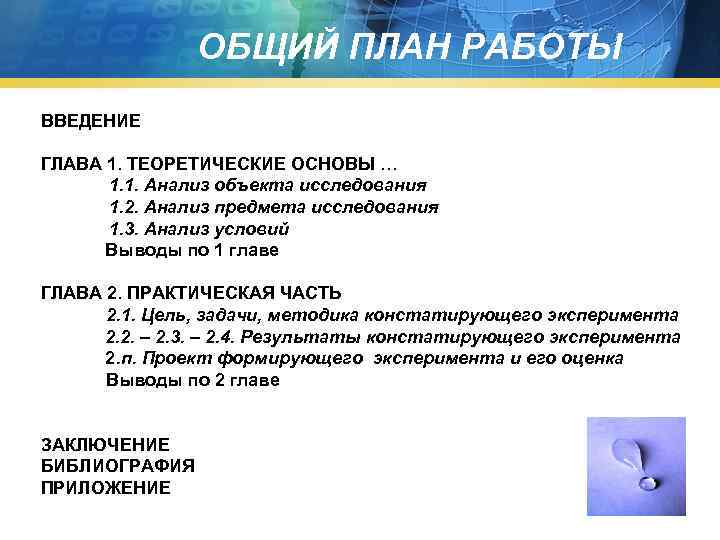 ОБЩИЙ ПЛАН РАБОТЫ

ВВЕДЕНИЕ

ГЛАВА 1. ТЕОРЕТИЧЕСКИЕ ОСНОВЫ …
1.1. Анализ объекта исследования
1.2. Анализ предмета исследования
1.3. Анализ условий
Выводы по 1 главе

ГЛАВА 2. ПРАКТИЧЕСКАЯ ЧАСТЬ
2.1. Цель, задачи, методика констатирующего эксперимента
2.2. – 2.3. – 2.4. Результаты констатирующего эксперимента
2.n. Проект формирующего эксперимента и его оценка
Выводы по 2 главе

ЗАКЛЮЧЕНИЕ
БИБЛИОГРАФИЯ
ПРИЛОЖЕНИЕ